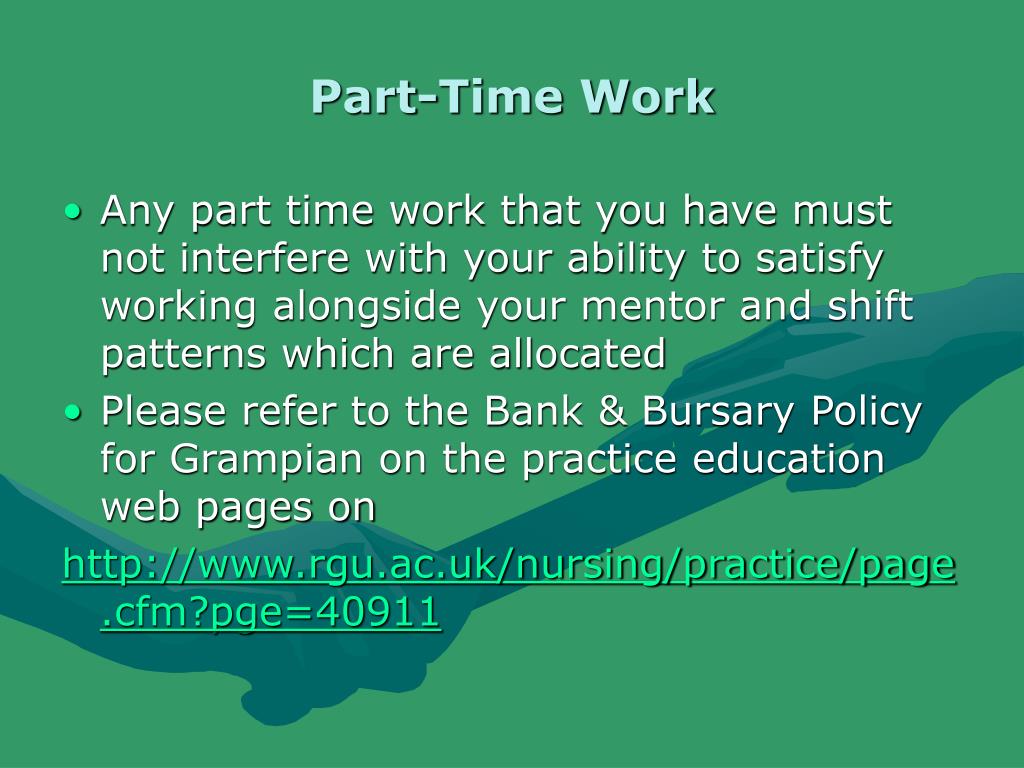 Part-Time Work

• Any part time work that you have must not interfere with your ability to satisfy working alongside your mentor and shift patterns which are allocated
• Please refer to the Bank & Bursary Policy for Grampian on the practice education web pages on
http://www.rgu.ac.uk/nursing/practice/page.cfm?pge=40911